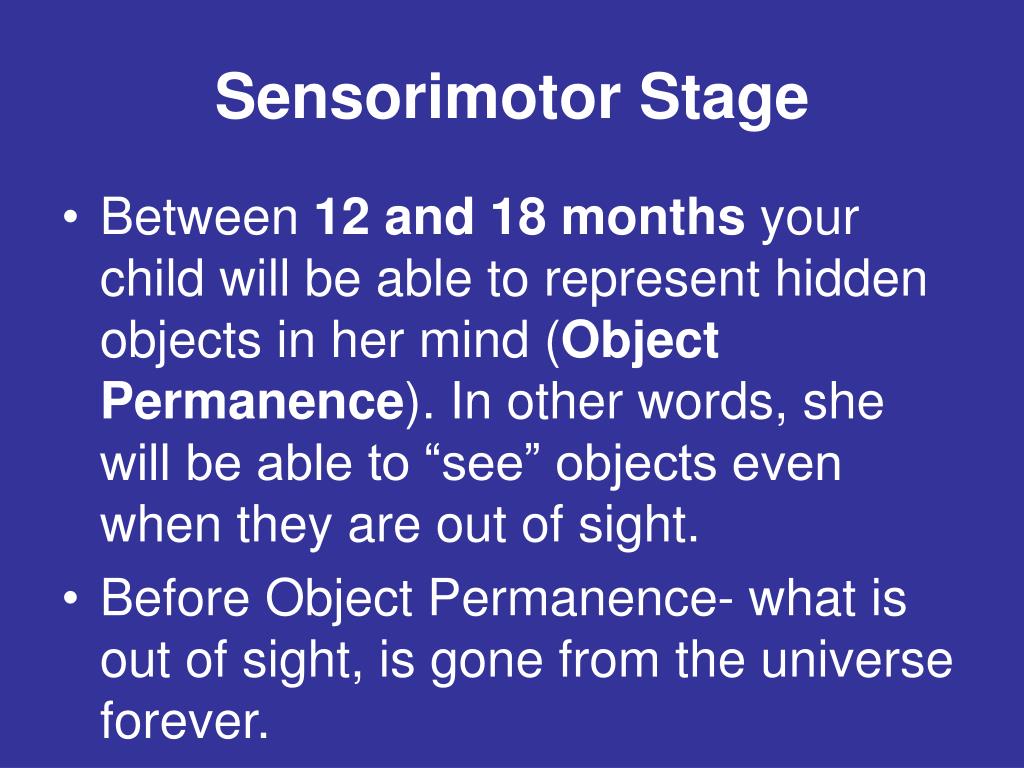 Sensorimotor Stage

• Between 12 and 18 months your child will be able to represent hidden objects in her mind (Object Permanence). In other words, she will be able to “see” objects even when they are out of sight.

• Before Object Permanence- what is out of sight, is gone from the universe forever.